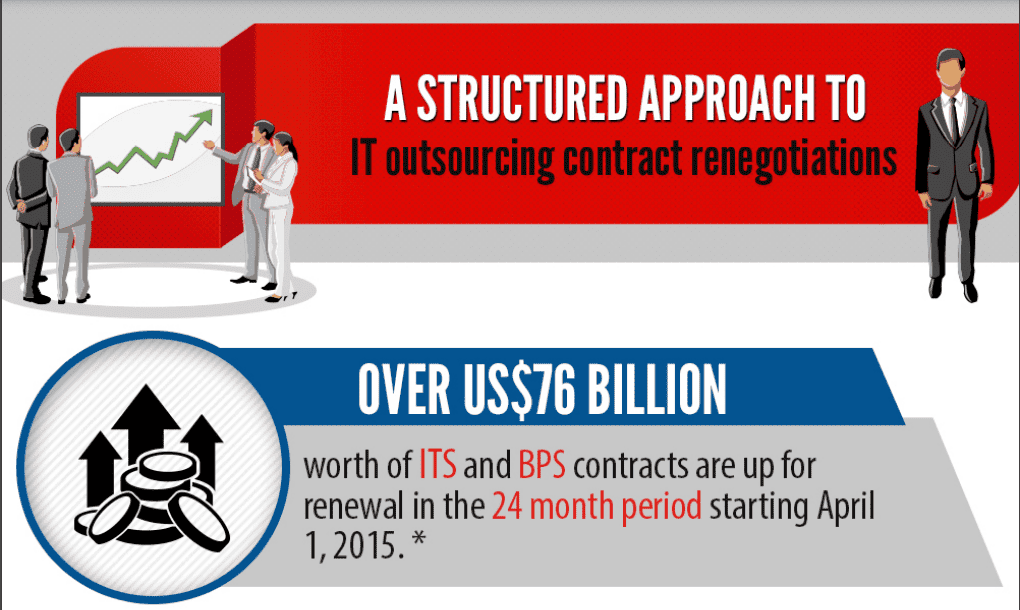 A STRUCTURED APPROACH TO
IT outsourcing contract renegotiations

OVER US$76 BILLION

worth of ITS and BPS contracts are up for renewal in the 24 month period starting April 1, 2015. *